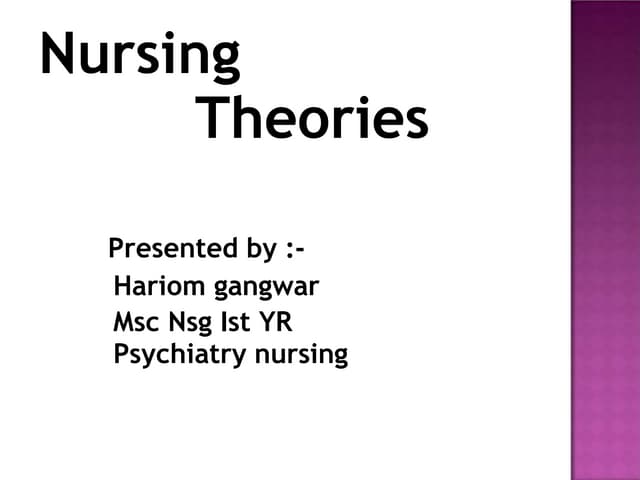 Nursing Theories

Presented by :-

Hariom gangwar

Msc Nsg Ist YR

Psychiatry nursing